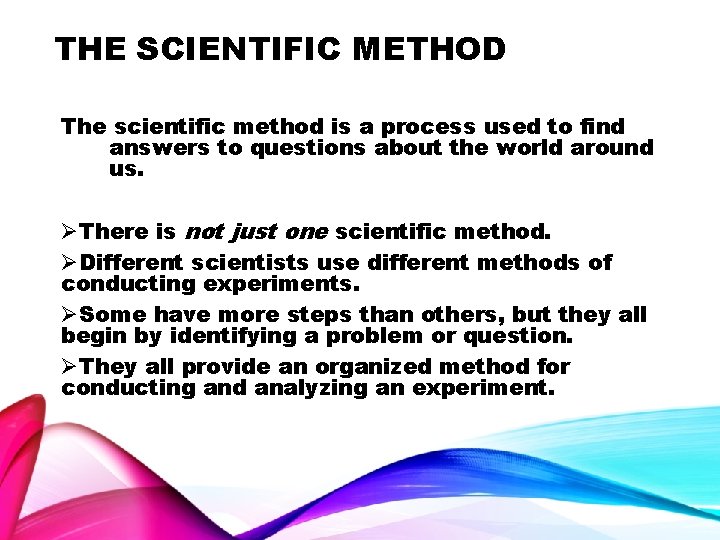 THE SCIENTIFIC METHOD

The scientific method is a process used to find answers to questions about the world around us.

➢There is not just one scientific method.

➢Different scientists use different methods of conducting experiments.

➢Some have more steps than others, but they all begin by identifying a problem or question.

➢They all provide an organized method for conducting and analyzing an experiment.